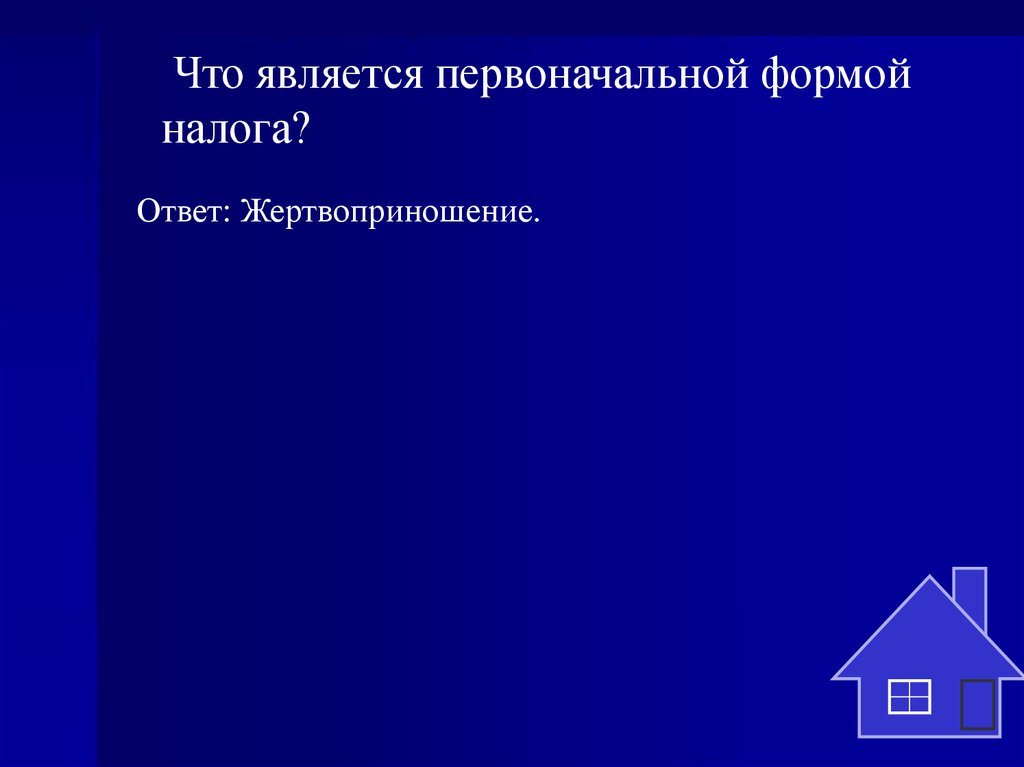 Что является первоначальной формой налога?

Ответ: Жертвоприношение.